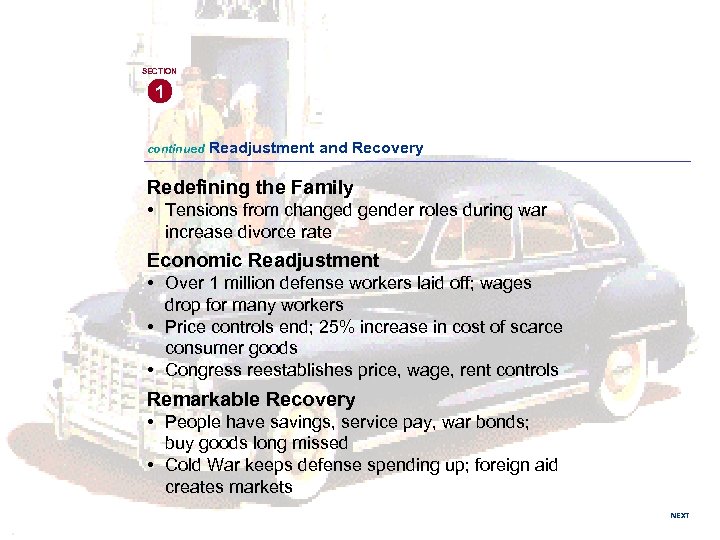 SECTION
1

continued Readjustment and Recovery

Redefining the Family
• Tensions from changed gender roles during war increase divorce rate

Economic Readjustment
• Over 1 million defense workers laid off; wages drop for many workers
• Price controls end; 25% increase in cost of scarce consumer goods
• Congress reestablishes price, wage, rent controls

Remarkable Recovery
• People have savings, service pay, war bonds; buy goods long missed
• Cold War keeps defense spending up; foreign aid creates markets

NEXT